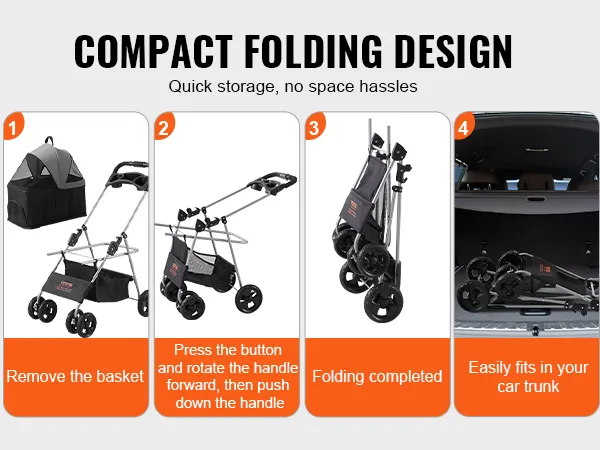 COMPACT FOLDING DESIGN

Quick storage, no space hassles

1

Remove the basket

2

Press the button and rotate the handle forward, then push down the handle

3

Folding completed

4

Easily fits in your car trunk